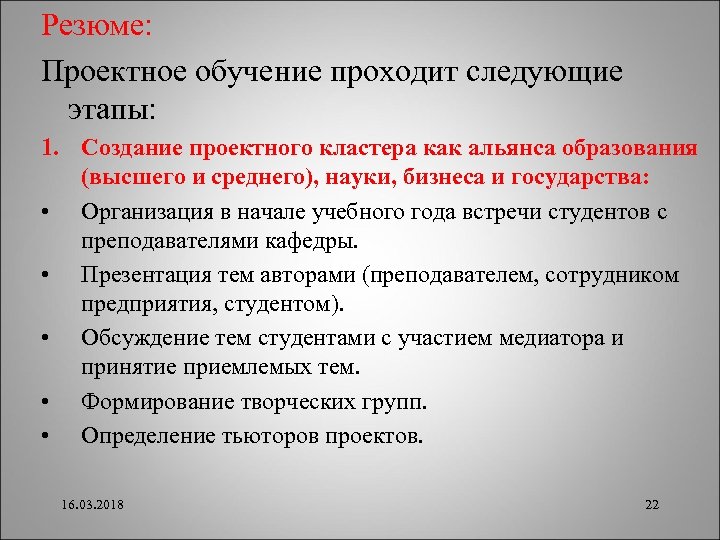 Резюме:

Проектное обучение проходит следующие этапы:

1. Создание проектного кластера как альянса образования (высшего и среднего), науки, бизнеса и государства:

• Организация в начале учебного года встречи студентов с преподавателями кафедры.

• Презентация тем авторами (преподавателем, сотрудником предприятия, студентом).

• Обсуждение тем студентами с участием медиатора и принятие приемлемых тем.

• Формирование творческих групп.

• Определение тьюторов проектов.

16.03.2018

22